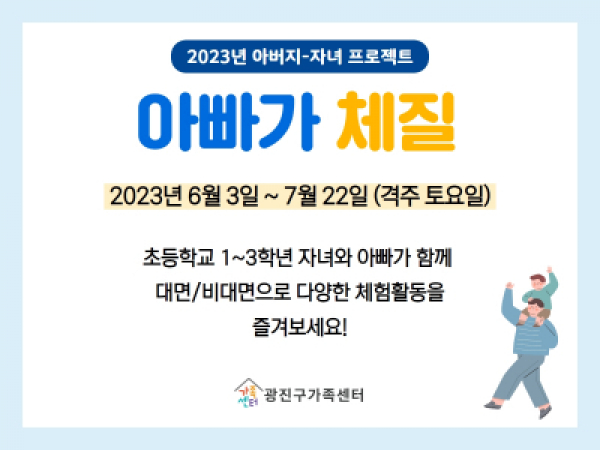 2023년 아버지-자녀 프로젝트

아빠가 체질

2023년 6월 3일 ~ 7월 22일 (격주 토요일)

초등학교 1~3학년 자녀와 아빠가 함께 대면/비대면으로 다양한 체험활동을 즐겨보세요!

가족센터 광진구가족센터